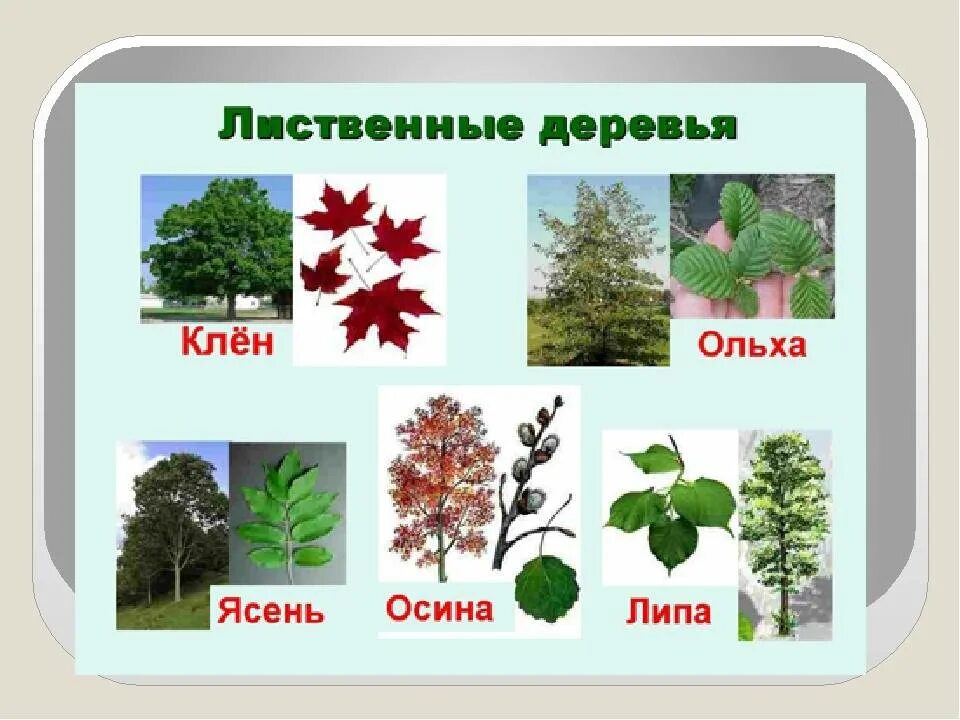 Лиственные деревья

Клён

Ольха

Ясень

Осина

Липа